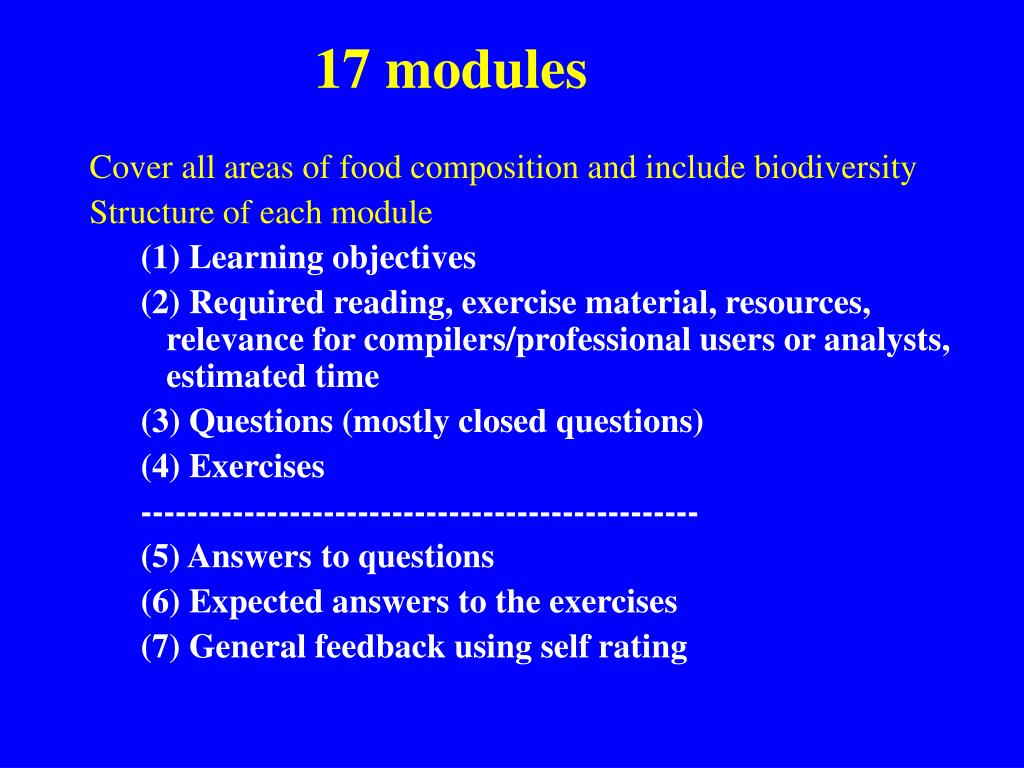 17 modules

Cover all areas of food composition and include biodiversity

Structure of each module

(1) Learning objectives

(2) Required reading, exercise material, resources, relevance for compilers/professional users or analysts, estimated time

(3) Questions (mostly closed questions)

(4) Exercises

-----------------------------------------------

(5) Answers to questions

(6) Expected answers to the exercises

(7) General feedback using self rating